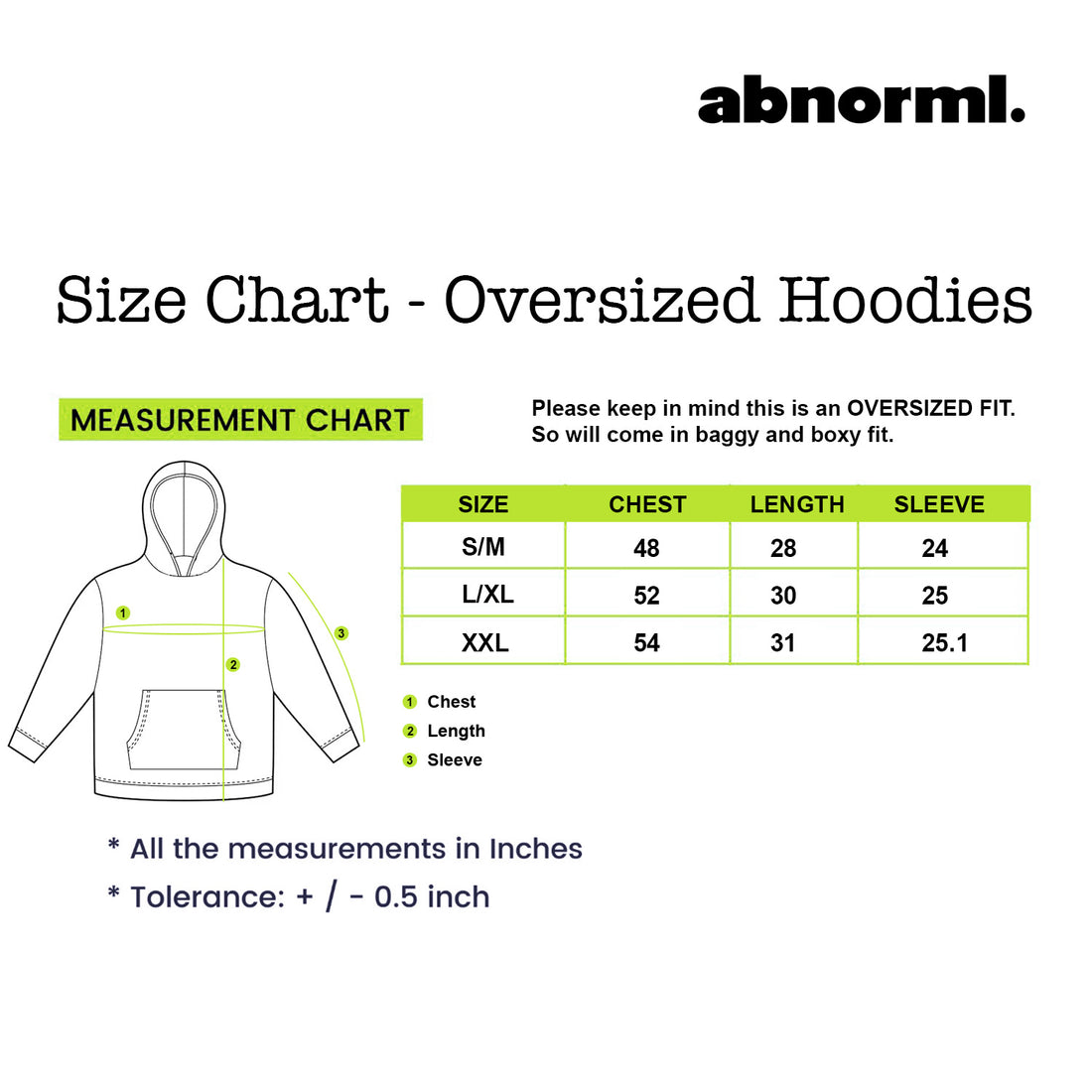 abnorml.

Size Chart - Oversized Hoodies

MEASUREMENT CHART

Please keep in mind this is an OVERSIZED FIT.
So will come in baggy and boxy fit.

1
2
3

| SIZE | CHEST | LENGTH | SLEEVE |
|---|---|---|---|
| S/M | 48 | 28 | 24 |
| L/XL | 52 | 30 | 25 |
| XXL | 54 | 31 | 25.1 |

1 Chest
2 Length
3 Sleeve

* All the measurements in Inches
* Tolerance: + / - 0.5 inch